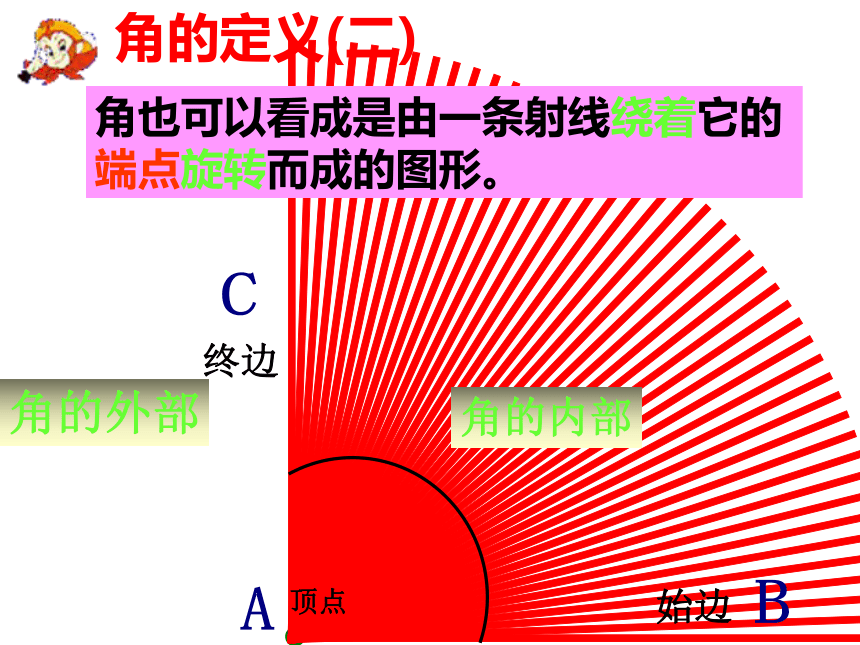 角的定义(二)

角也可以看成是由一条射线绕着它的端点旋转而成的图形。

C

终边

角的外部

角的内部

A 顶点

始边 B